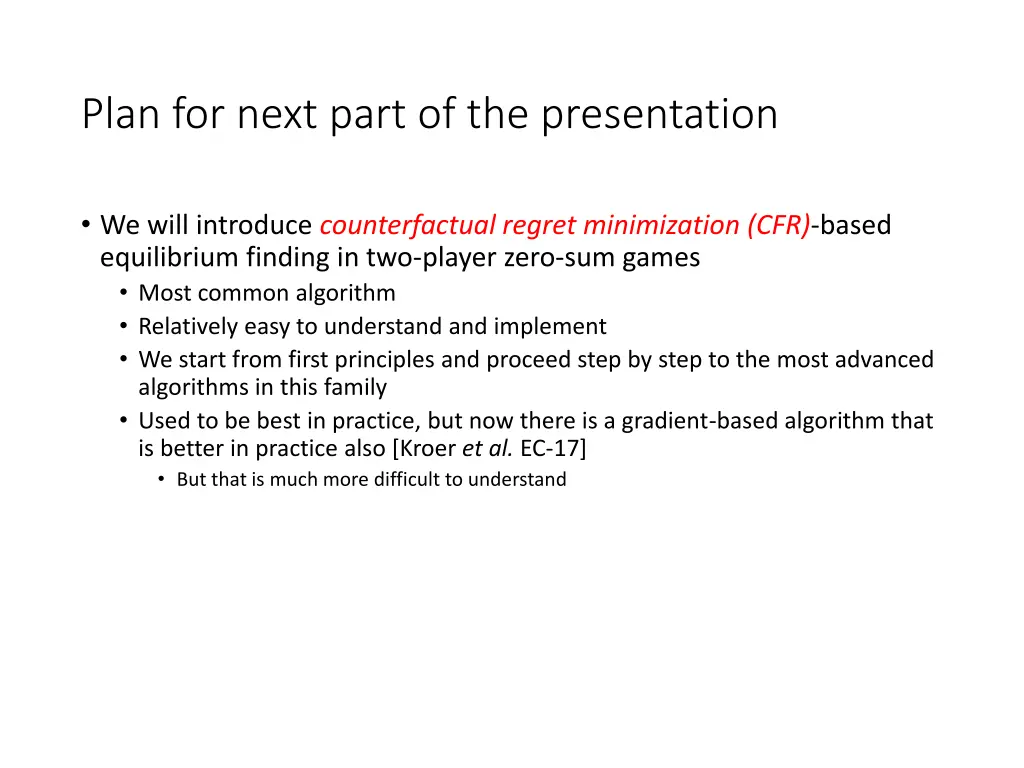 Plan for next part of the presentation

• We will introduce counterfactual regret minimization (CFR)-based equilibrium finding in two-player zero-sum games
  • Most common algorithm
  • Relatively easy to understand and implement
  • We start from first principles and proceed step by step to the most advanced algorithms in this family
  • Used to be best in practice, but now there is a gradient-based algorithm that is better in practice also [Kroer et al. EC-17]
    • But that is much more difficult to understand